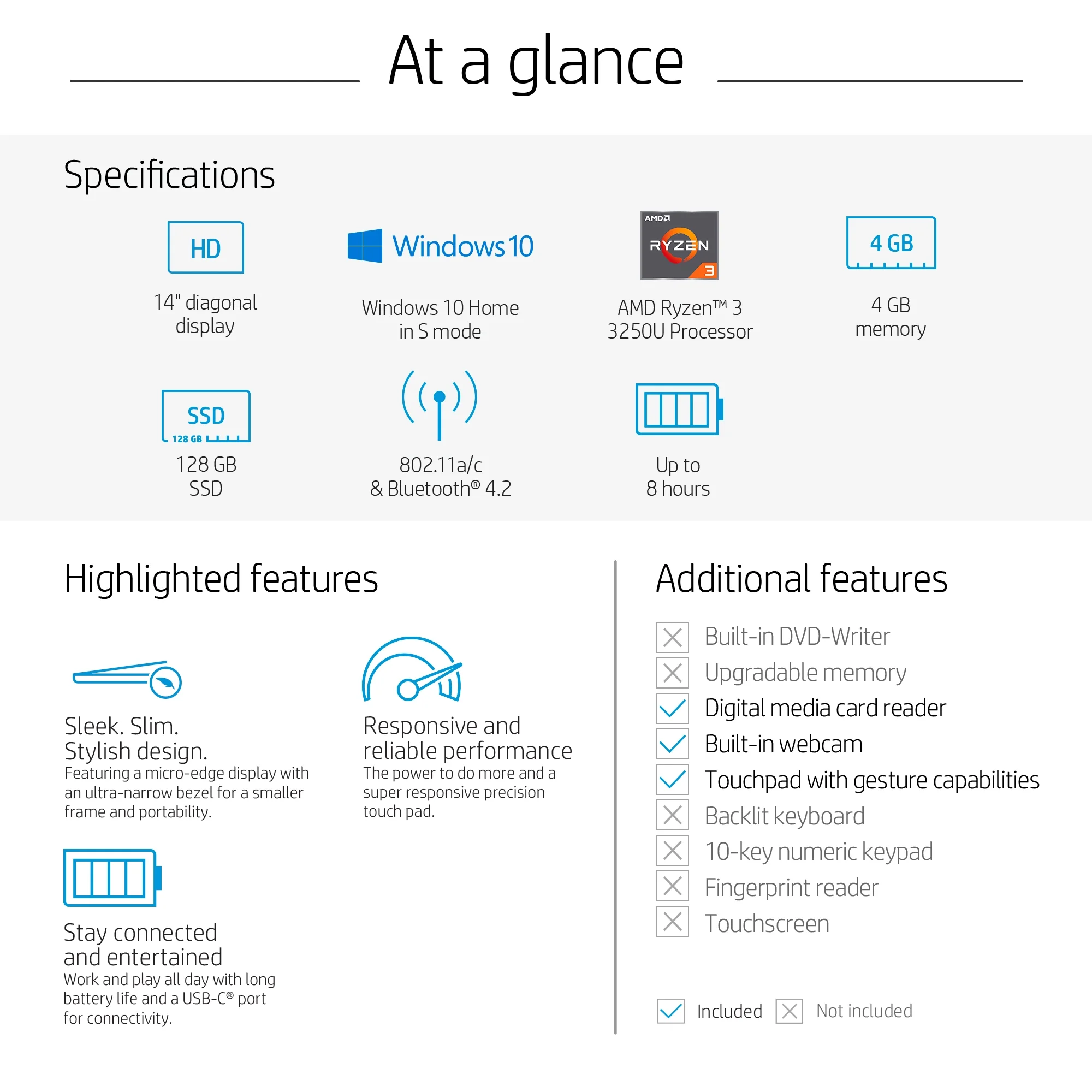 At a glance

Specifications

HD
14" diagonal display

Windows 10
Windows 10 Home in S mode

AMD RYZEN 3
AMD Ryzen™ 3 3250U Processor

4 GB
4 GB memory

SSD 128 GB
128 GB SSD

802.11a/c & Bluetooth® 4.2

Up to 8 hours

Highlighted features

Sleek. Slim. Stylish design.
Featuring a micro-edge display with an ultra-narrow bezel for a smaller frame and portability.

Responsive and reliable performance
The power to do more and a super responsive precision touch pad.

Stay connected and entertained
Work and play all day with long battery life and a USB-C® port for connectivity.

Additional features

Built-in DVD-Writer
Upgradable memory
Digital media card reader
Built-in webcam
Touchpad with gesture capabilities
Backlit keyboard
10-key numeric keypad
Fingerprint reader
Touchscreen

Included Not included